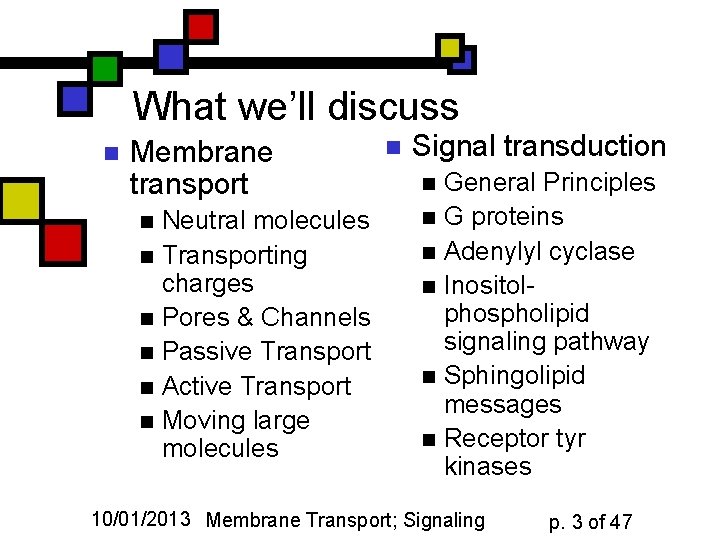 What we'll discuss

- Membrane transport
  - Neutral molecules
  - Transporting charges
  - Pores & Channels
  - Passive Transport
  - Active Transport
  - Moving large molecules

- Signal transduction
  - General Principles
  - G proteins
  - Adenylyl cyclase
  - Inositol-phospholipid signaling pathway
  - Sphingolipid messages
  - Receptor tyr kinases

10/01/2013 Membrane Transport; Signaling p. 3 of 47